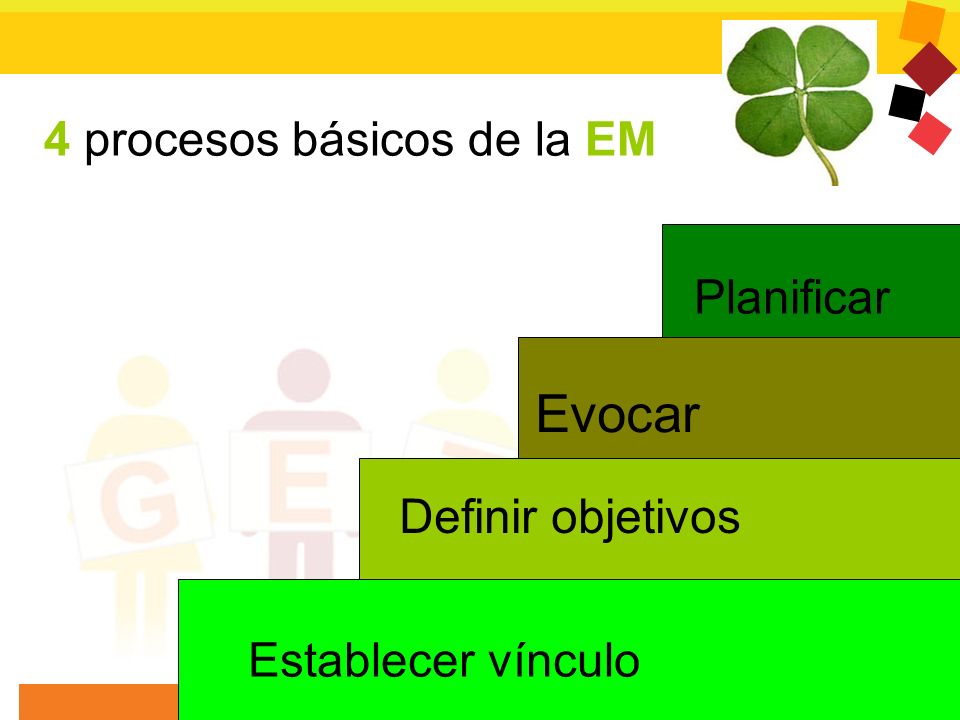 4 procesos básicos de la EM

Planificar

Evocar

Definir objetivos

Establecer vínculo

G E